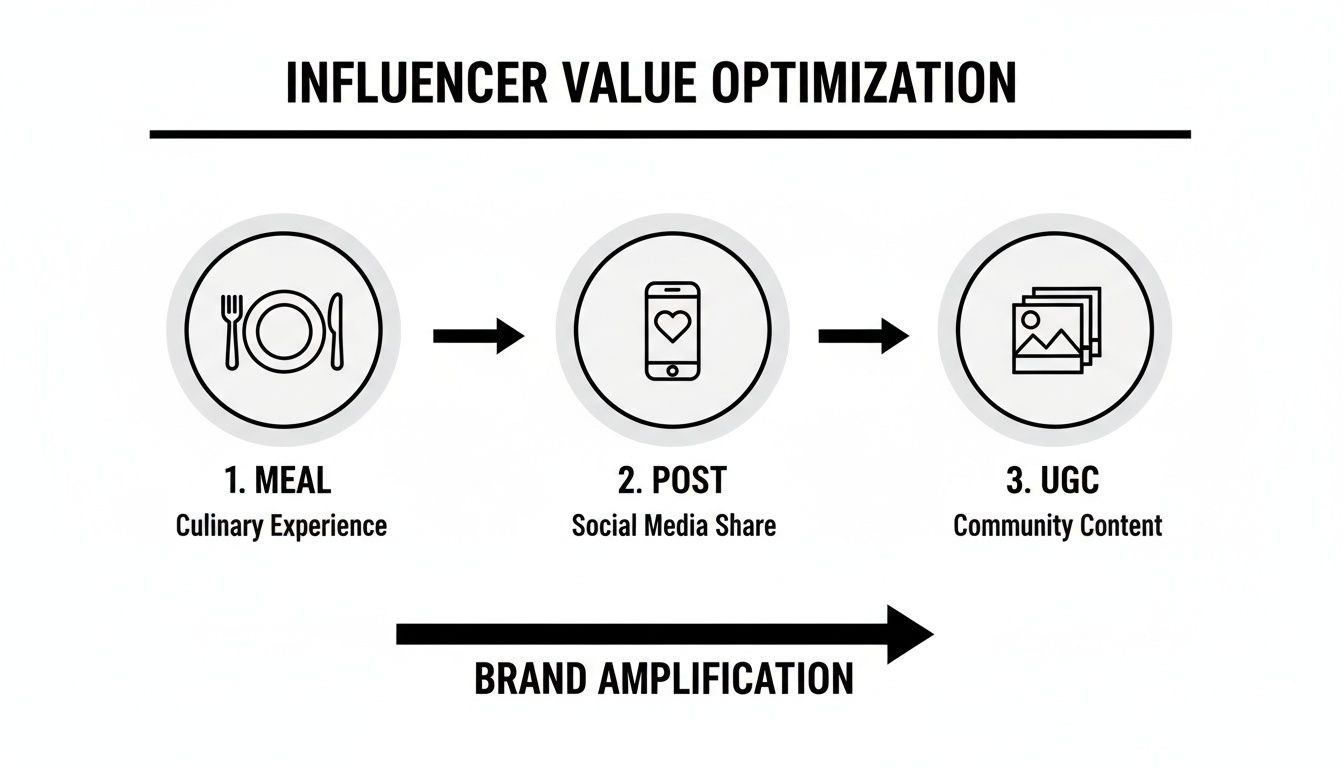 INFLUENCER VALUE OPTIMIZATION

1. MEAL
Culinary Experience

2. POST
Social Media Share

3. UGC
Community Content

BRAND AMPLIFICATION